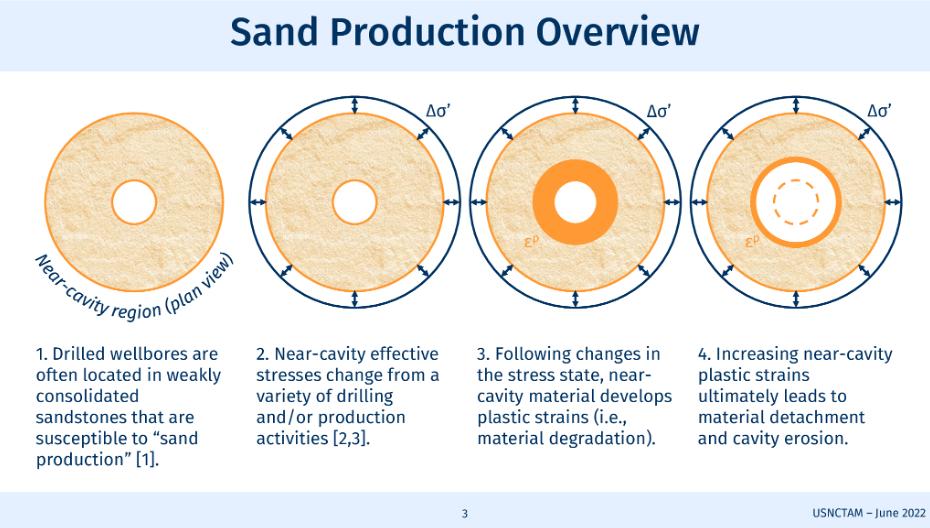 Sand Production Overview

Near-cavity region (plan view)

$\Delta\sigma'$

$\Delta\sigma'$

$\varepsilon^p$

$\Delta\sigma'$

$\varepsilon^p$

1. Drilled wellbores are often located in weakly consolidated sandstones that are susceptible to “sand production” [1].

2. Near-cavity effective stresses change from a variety of drilling and/or production activities [2,3].

3. Following changes in the stress state, near-cavity material develops plastic strains (i.e., material degradation).

4. Increasing near-cavity plastic strains ultimately leads to material detachment and cavity erosion.

3

USNCTAM – June 2022